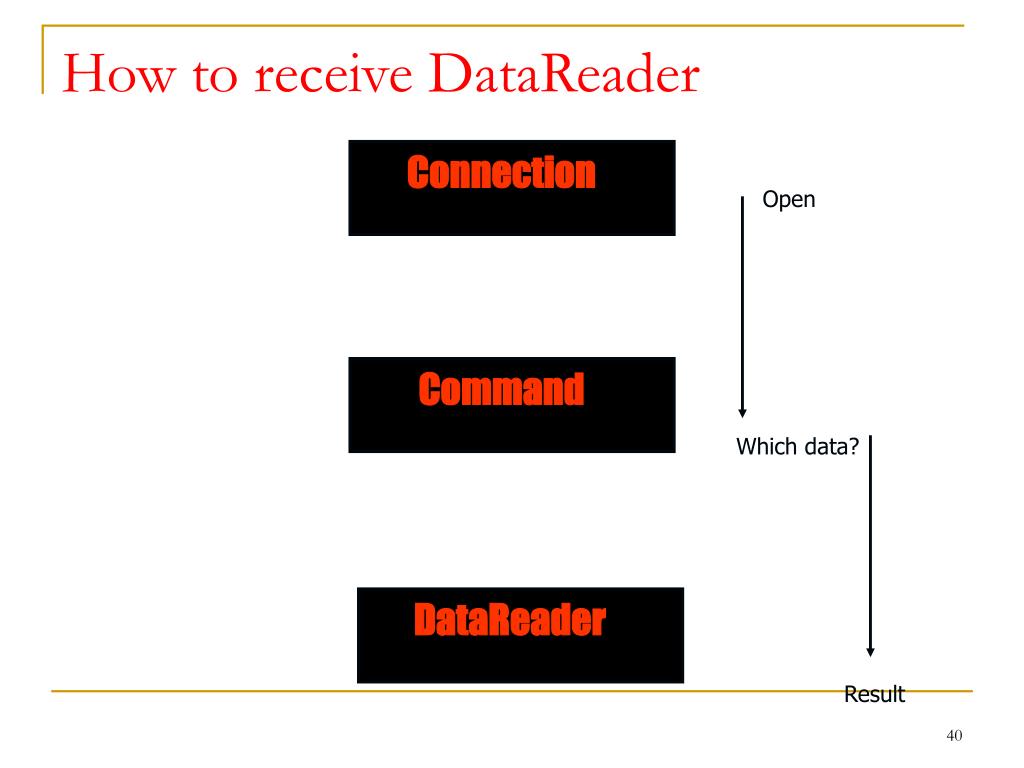 How to receive DataReader

Connection

Open

Command

Which data?

DataReader

Result

40